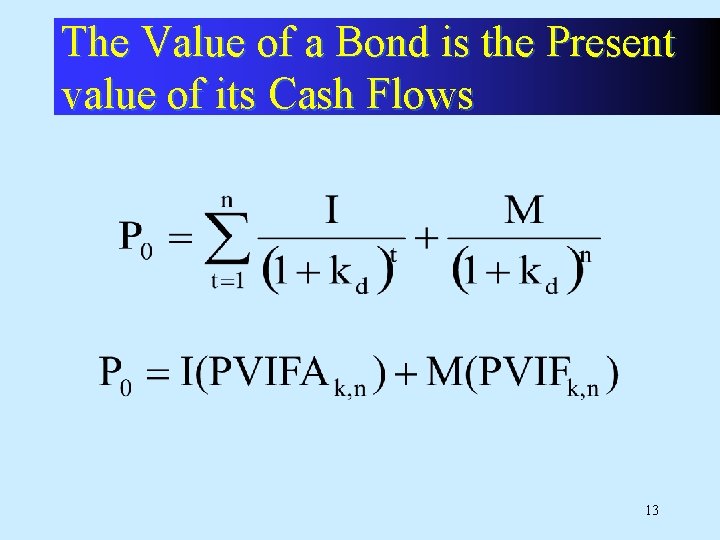 The Value of a Bond is the Present value of its Cash Flows

$P_0 = \sum_{t=1}^{n} \frac{I}{(1+k_d)^t} + \frac{M}{(1+k_d)^n}$

$P_0 = I(PVIFA_{k,n}) + M(PVIF_{k,n})$

13